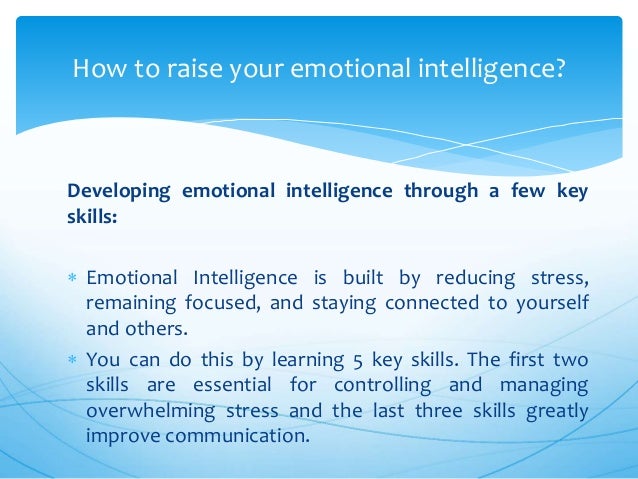 How to raise your emotional intelligence?

Developing emotional intelligence through a few key skills:

* Emotional Intelligence is built by reducing stress, remaining focused, and staying connected to yourself and others.
* You can do this by learning 5 key skills. The first two skills are essential for controlling and managing overwhelming stress and the last three skills greatly improve communication.